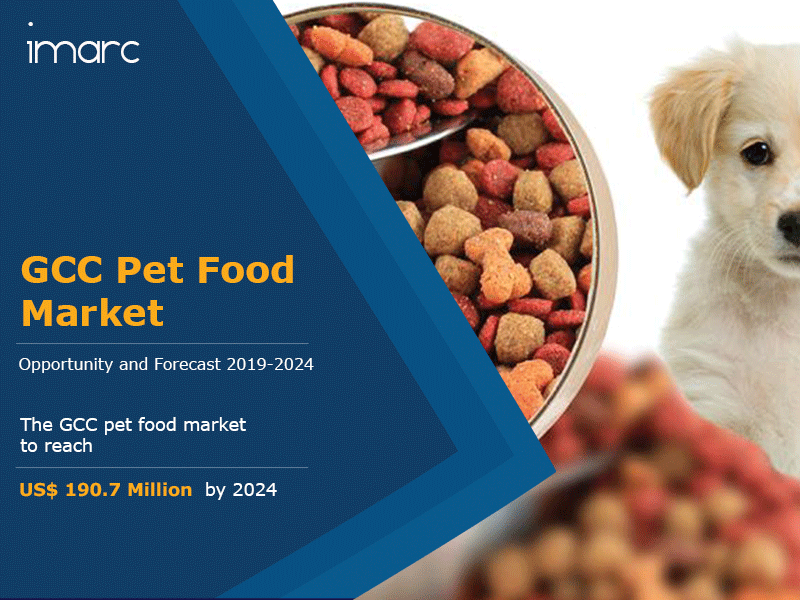 imarc

GCC Pet Food Market

Opportunity and Forecast 2019-2024

The GCC pet food market to reach

US$ 190.7 Million by 2024